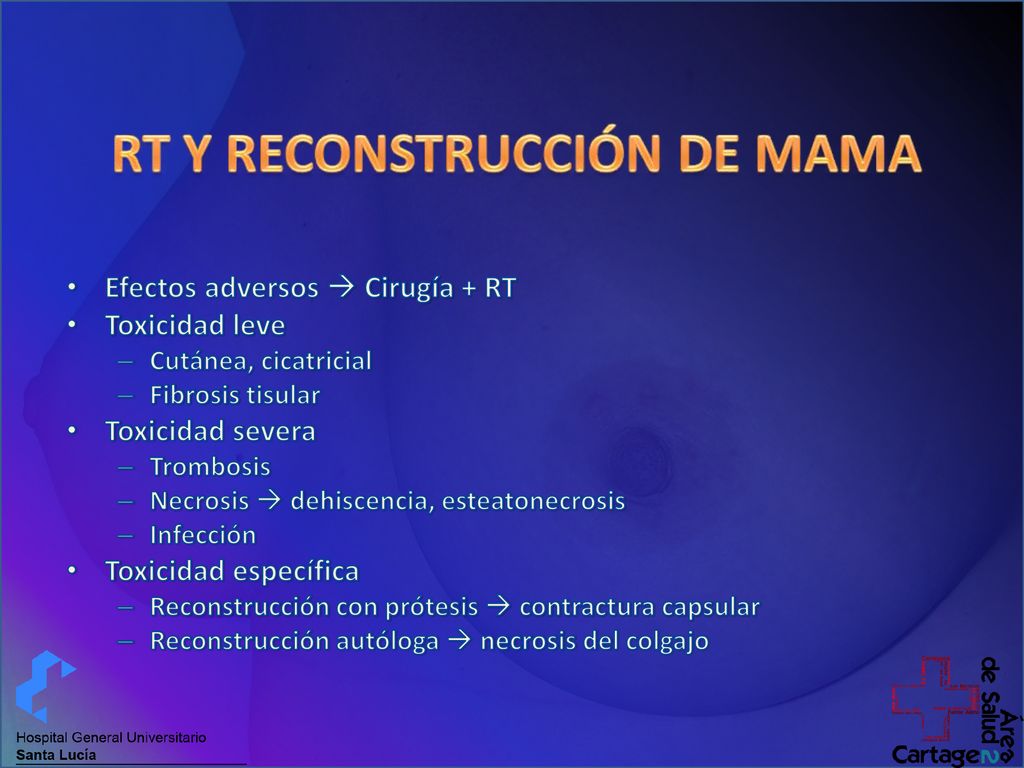 RT Y RECONSTRUCCIÓN DE MAMA

• Efectos adversos → Cirugía + RT
• Toxicidad leve
– Cutánea, cicatricial
– Fibrosis tisular
• Toxicidad severa
– Trombosis
– Necrosis → dehiscencia, esteatonecrosis
– Infección
• Toxicidad específica
– Reconstrucción con prótesis → contractura capsular
– Reconstrucción autóloga → necrosis del colgajo

Hospital General Universitario
Santa Lucía

Área de Salud 2
Cartagena